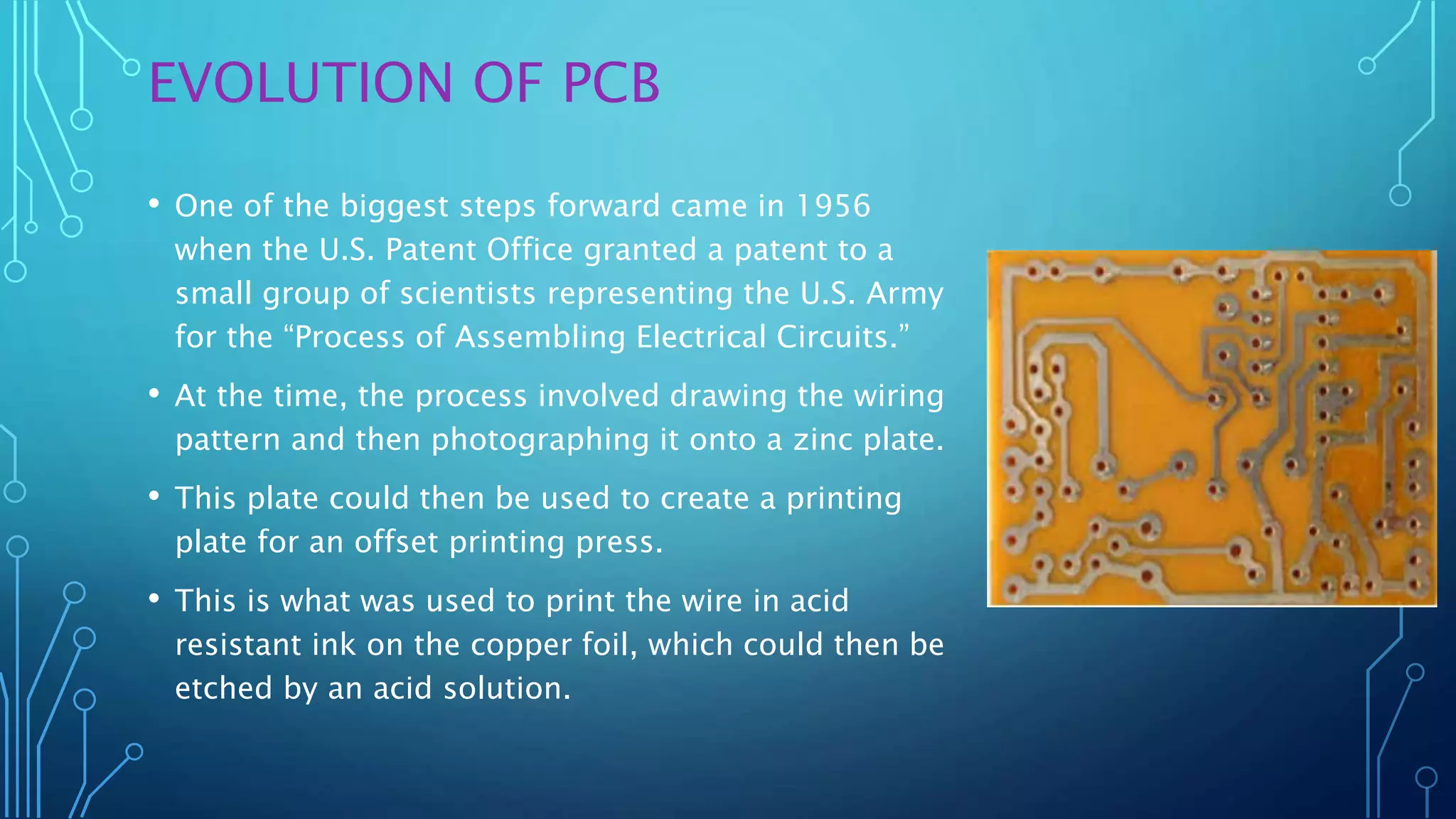 EVOLUTION OF PCB

• One of the biggest steps forward came in 1956 when the U.S. Patent Office granted a patent to a small group of scientists representing the U.S. Army for the “Process of Assembling Electrical Circuits.”

• At the time, the process involved drawing the wiring pattern and then photographing it onto a zinc plate.

• This plate could then be used to create a printing plate for an offset printing press.

• This is what was used to print the wire in acid resistant ink on the copper foil, which could then be etched by an acid solution.